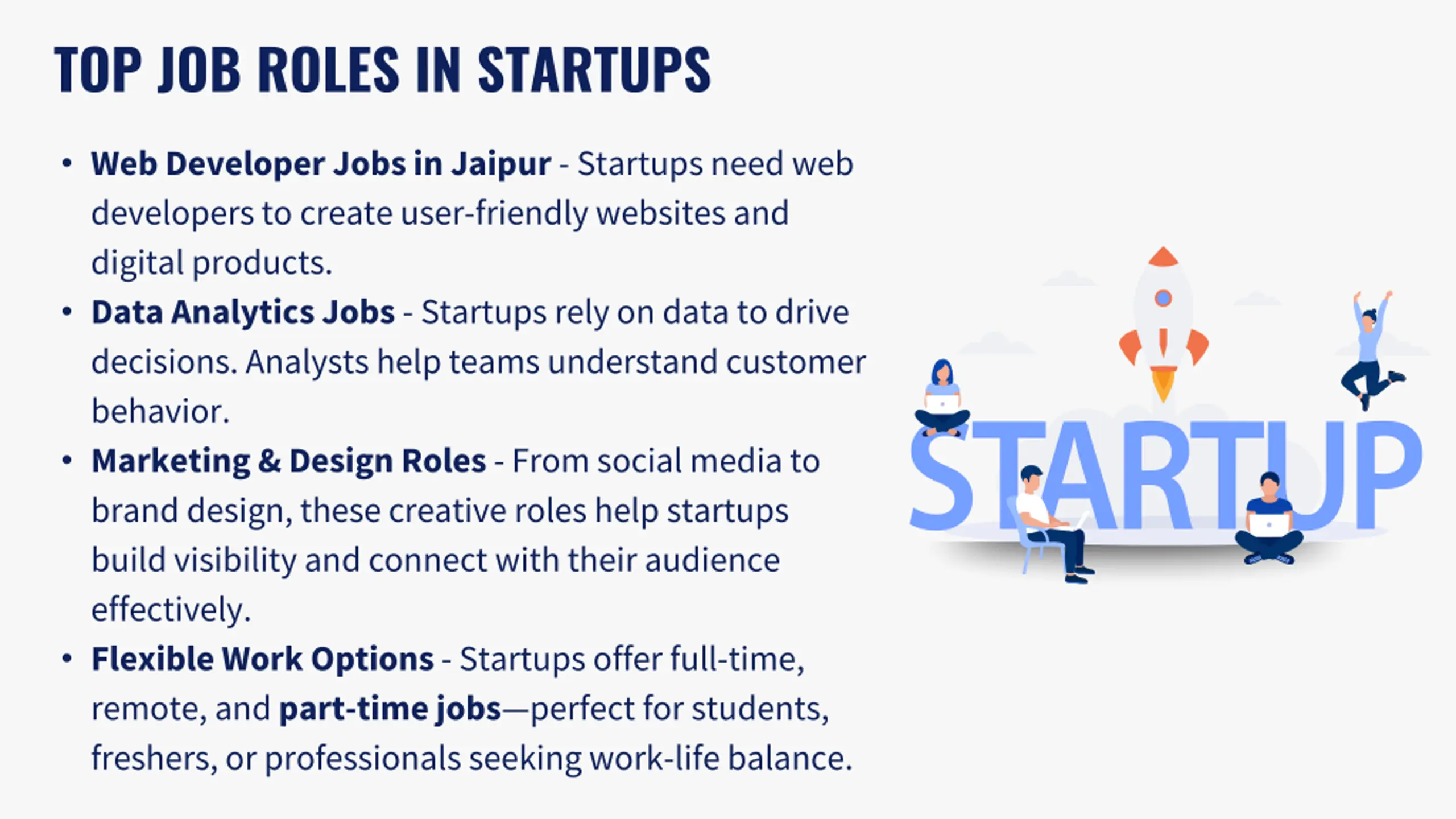 TOP JOB ROLES IN STARTUPS

• Web Developer Jobs in Jaipur - Startups need web developers to create user-friendly websites and digital products.
• Data Analytics Jobs - Startups rely on data to drive decisions. Analysts help teams understand customer behavior.
• Marketing & Design Roles - From social media to brand design, these creative roles help startups build visibility and connect with their audience effectively.
• Flexible Work Options - Startups offer full-time, remote, and part-time jobs—perfect for students, freshers, or professionals seeking work-life balance.

STARTUP